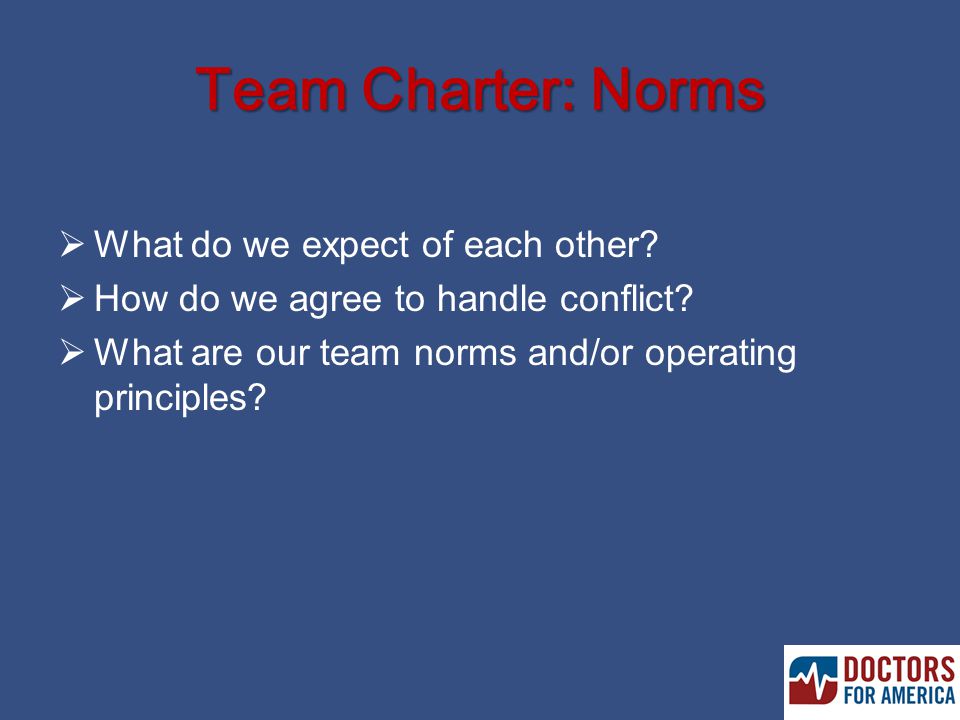 Team Charter: Norms

➢ What do we expect of each other?

➢ How do we agree to handle conflict?

➢ What are our team norms and/or operating principles?

DOCTORS FOR AMERICA